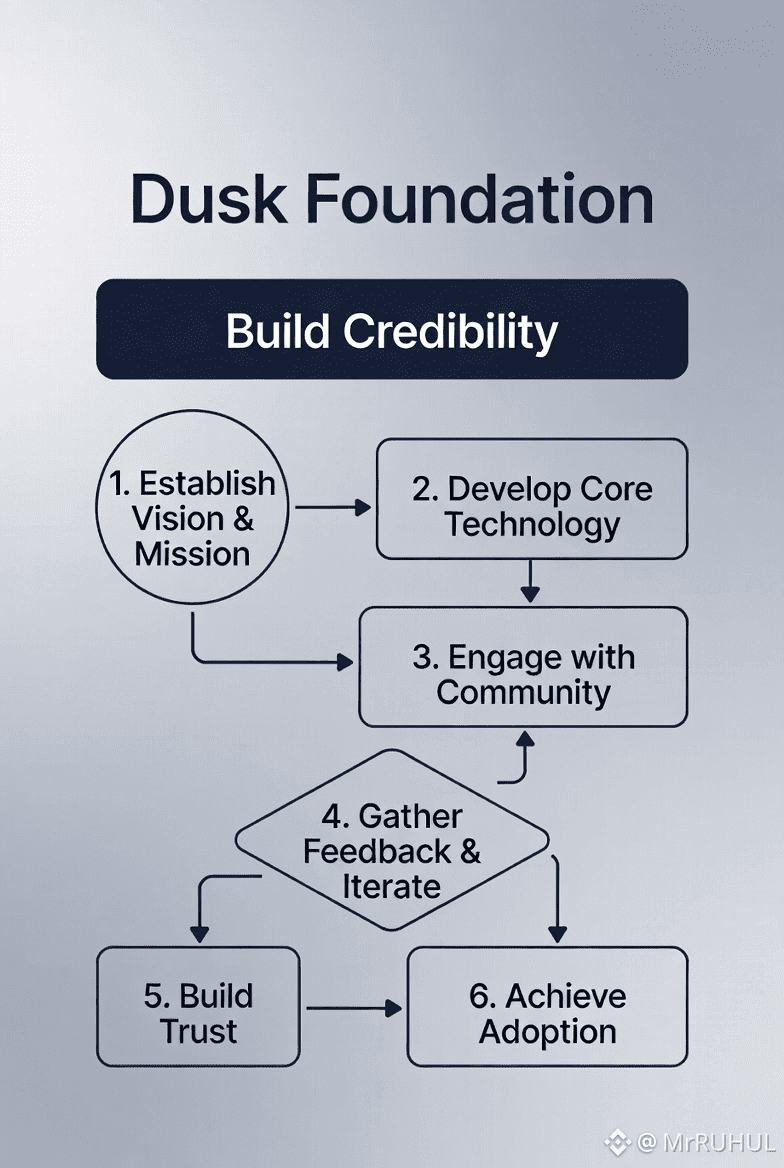 Dusk Foundation

Build Credibility

1. Establish Vision & Mission

2. Develop Core Technology

3. Engage with Community

4. Gather Feedback & Iterate

5. Build Trust

6. Achieve Adoption

@ MrRUHUL